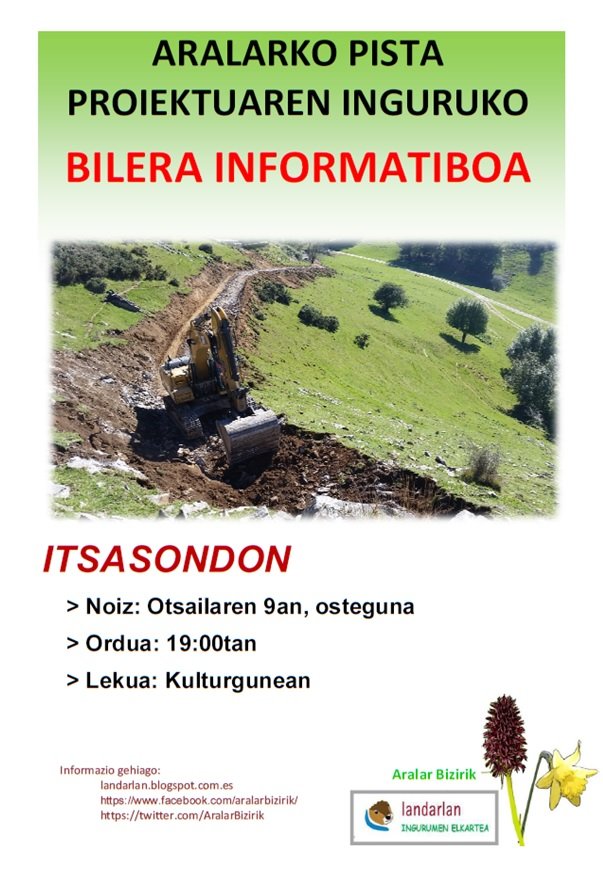 ARALARKO PISTA
PROIEKTUAREN INGURUKO

BILERA INFORMATIBOA

ITSASONDON

> Noiz: Otsailaren 9an, osteguna

> Ordua: 19:00tan

> Lekua: Kulturgunean

Informazio gehiago:
landarlan.blogspot.com.es
https://www.facebook.com/aralarbizirik/
https://twitter.com/AralarBizirik

Aralar Bizirik

landarlan
INGURUMEN ELKARTEA